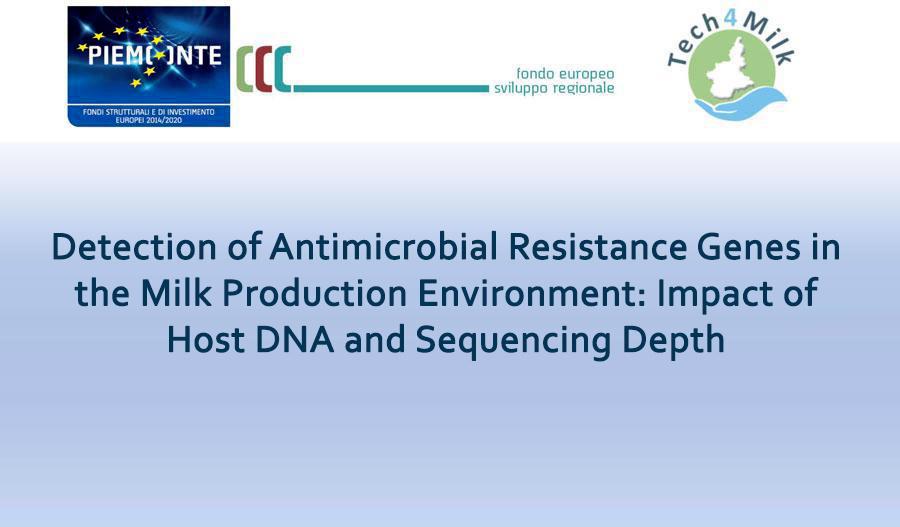 PIEMONTE
FONDI STRUTTURALI E DI INVESTIMENTO EUROPEI 2014/2020

fondo europeo sviluppo regionale

Tech4Milk

Detection of Antimicrobial Resistance Genes in the Milk Production Environment: Impact of Host DNA and Sequencing Depth